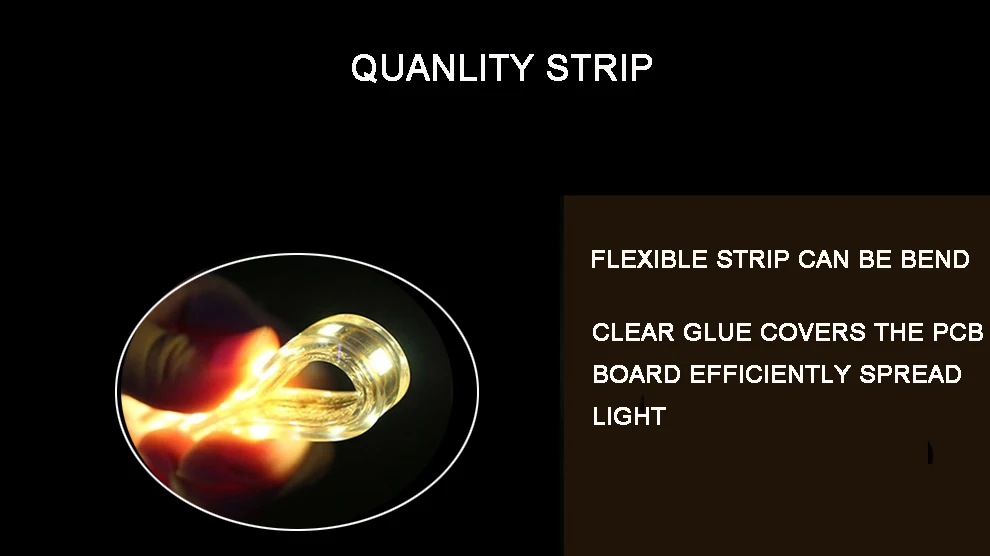 QUANLITY STRIP

FLEXIBLE STRIP CAN BE BEND

CLEAR GLUE COVERS THE PCB BOARD EFFICIENTLY SPREAD LIGHT